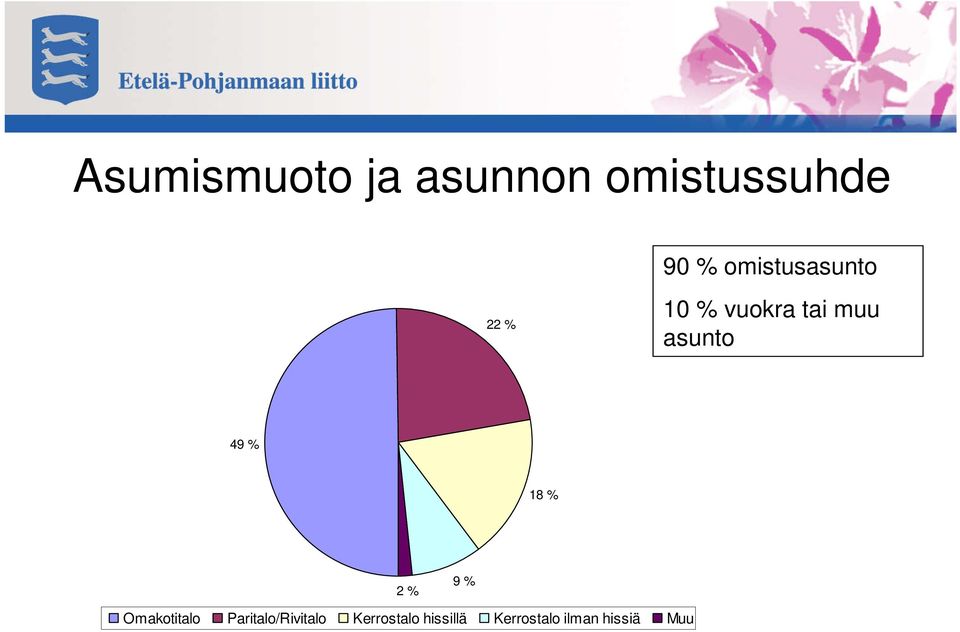 Etelä-Pohjanmaan liitto

Asumismuoto ja asunnon omistussuhde

90 % omistusasunto

10 % vuokra tai muu asunto

22 %

49 %

18 %

9 %

2 %

Omakotitalo Paritalo/Rivitalo Kerrostalo hissillä Kerrostalo ilman hissiä Muu